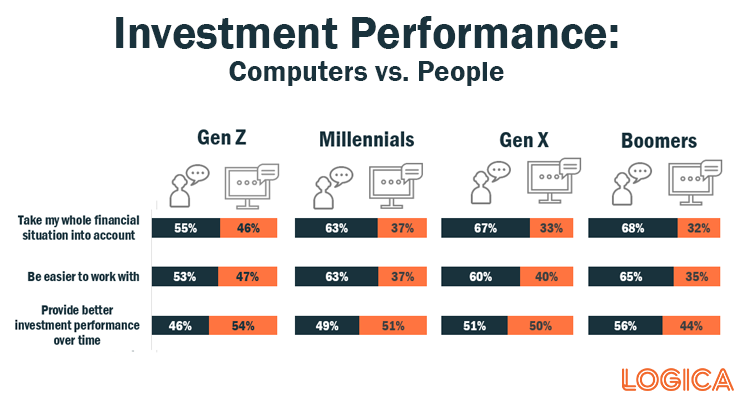 Investment Performance:
Computers vs. People

| | Gen Z | | Millennials | | Gen X | | Boomers | |
|---|---|---|---|---|---|---|---|---|
| Take my whole financial situation into account | 55% | 46% | 63% | 37% | 67% | 33% | 68% | 32% |
| Be easier to work with | 53% | 47% | 63% | 37% | 60% | 40% | 65% | 35% |
| Provide better investment performance over time | 46% | 54% | 49% | 51% | 51% | 50% | 56% | 44% |

LOGICA